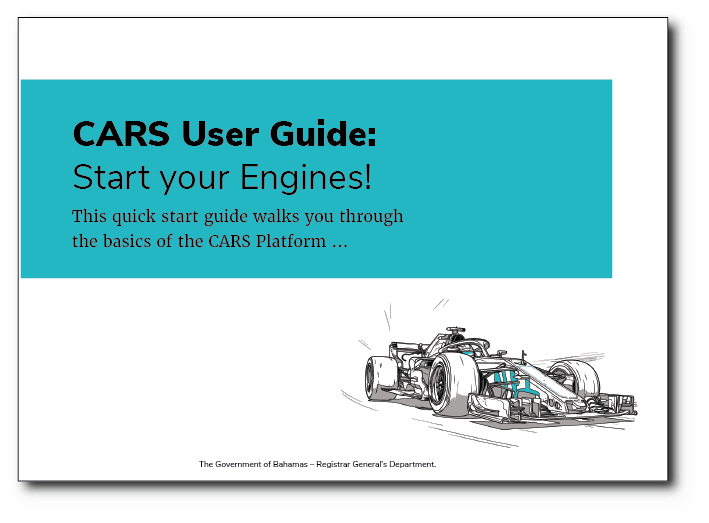 CARS User Guide:
Start your Engines!

This quick start guide walks you through the basics of the CARS Platform …

The Government of Bahamas – Registrar General's Department.